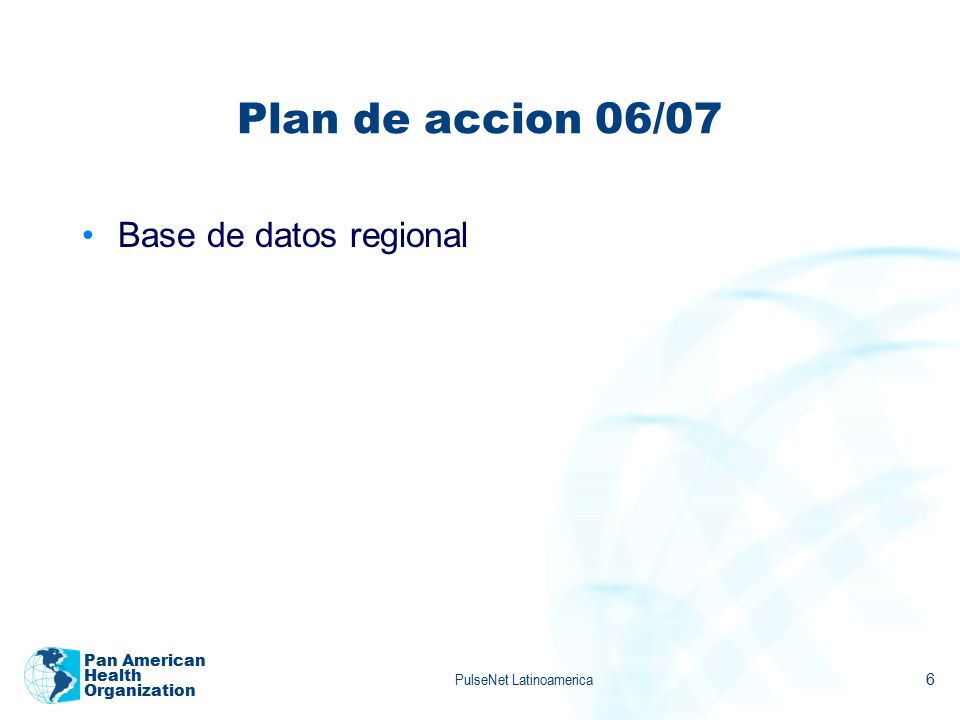 Plan de accion 06/07

• Base de datos regional

Pan American Health Organization

PulseNet Latinoamerica

6